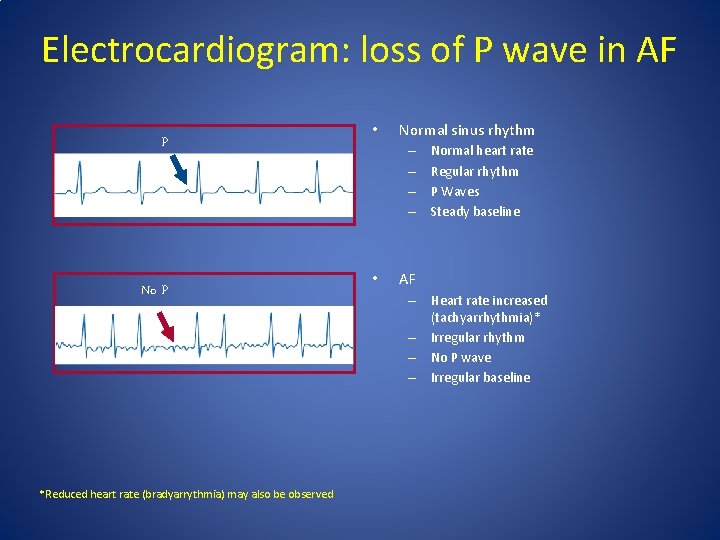 Electrocardiogram: loss of P wave in AF

P

No P

• Normal sinus rhythm
– Normal heart rate
– Regular rhythm
– P Waves
– Steady baseline

• AF
– Heart rate increased (tachyarrhythmia)*
– Irregular rhythm
– No P wave
– Irregular baseline

*Reduced heart rate (bradyarrythmia) may also be observed